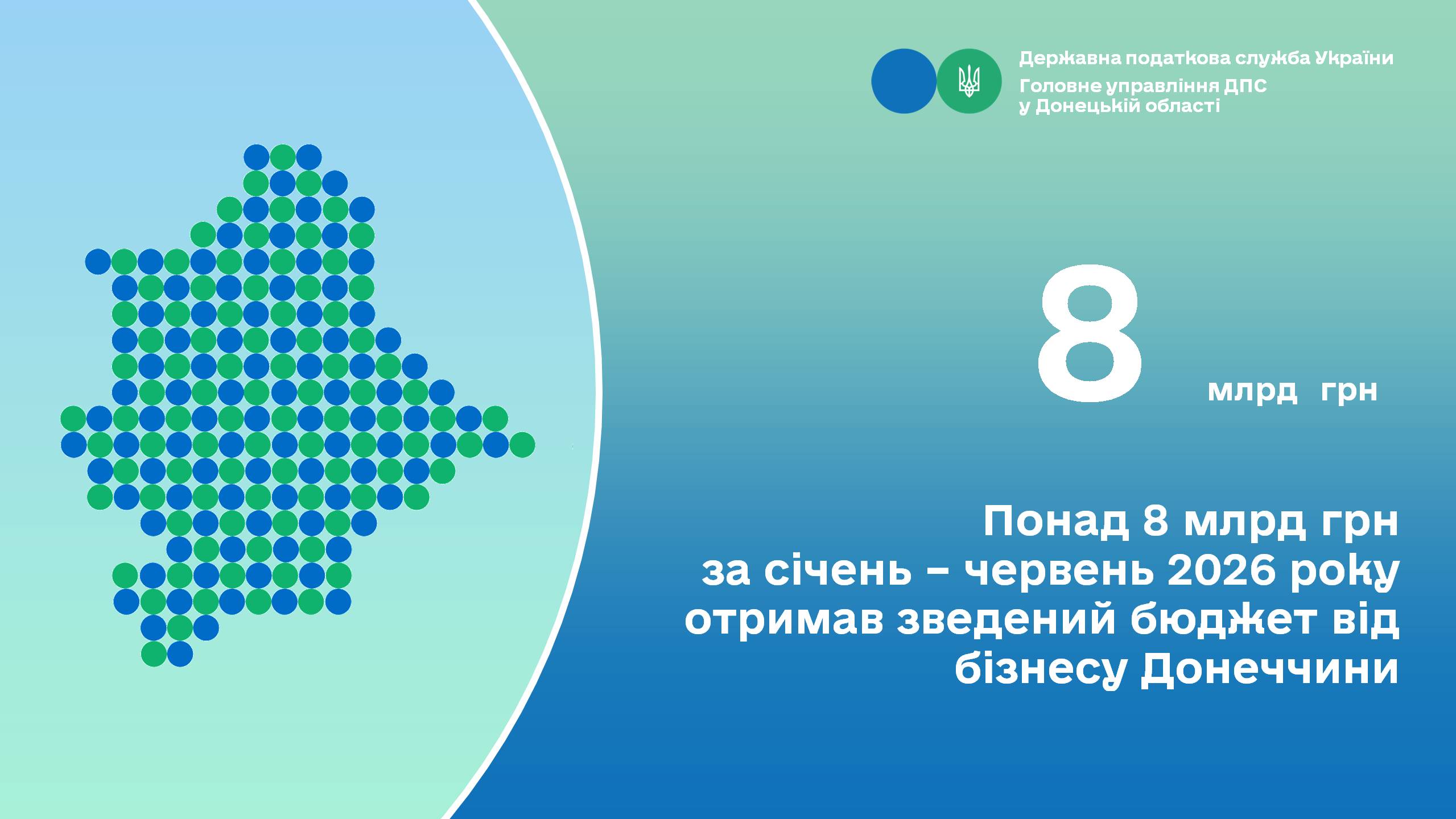 Державна податкова служба України
Головне управління ДПС
у Донецькій області

8 млрд грн

Понад 8 млрд грн
за січень – червень 2026 року
отримав зведений бюджет від
бізнесу Донеччини